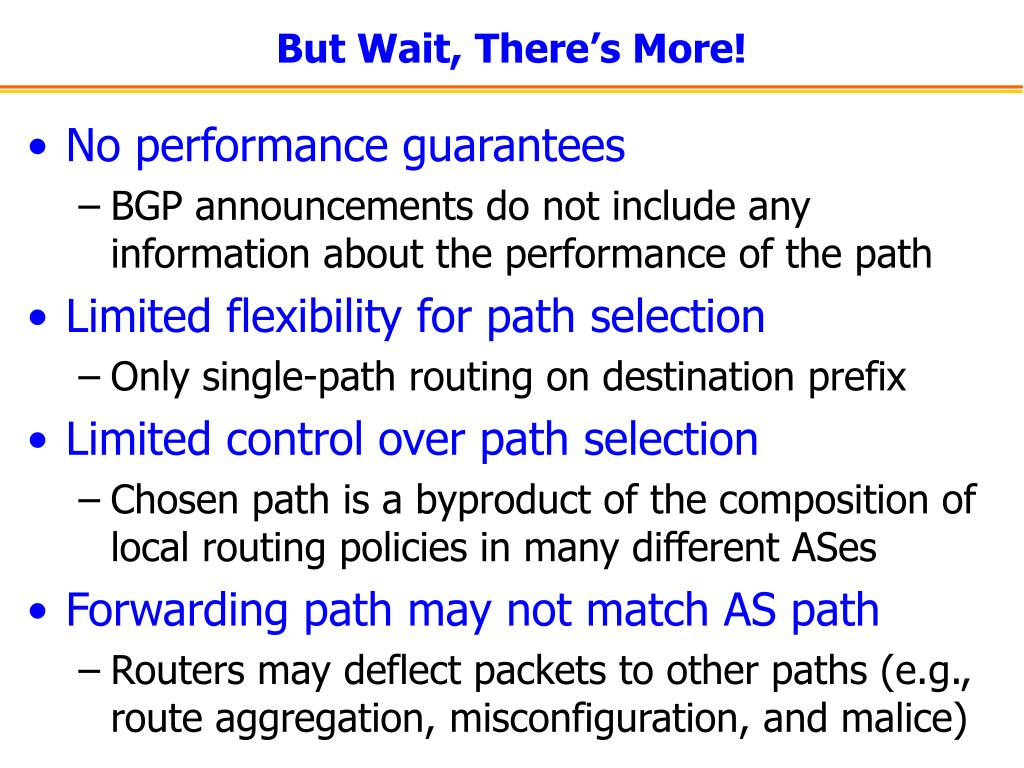 But Wait, There's More!

• No performance guarantees
– BGP announcements do not include any information about the performance of the path

• Limited flexibility for path selection
– Only single-path routing on destination prefix

• Limited control over path selection
– Chosen path is a byproduct of the composition of local routing policies in many different ASes

• Forwarding path may not match AS path
– Routers may deflect packets to other paths (e.g., route aggregation, misconfiguration, and malice)